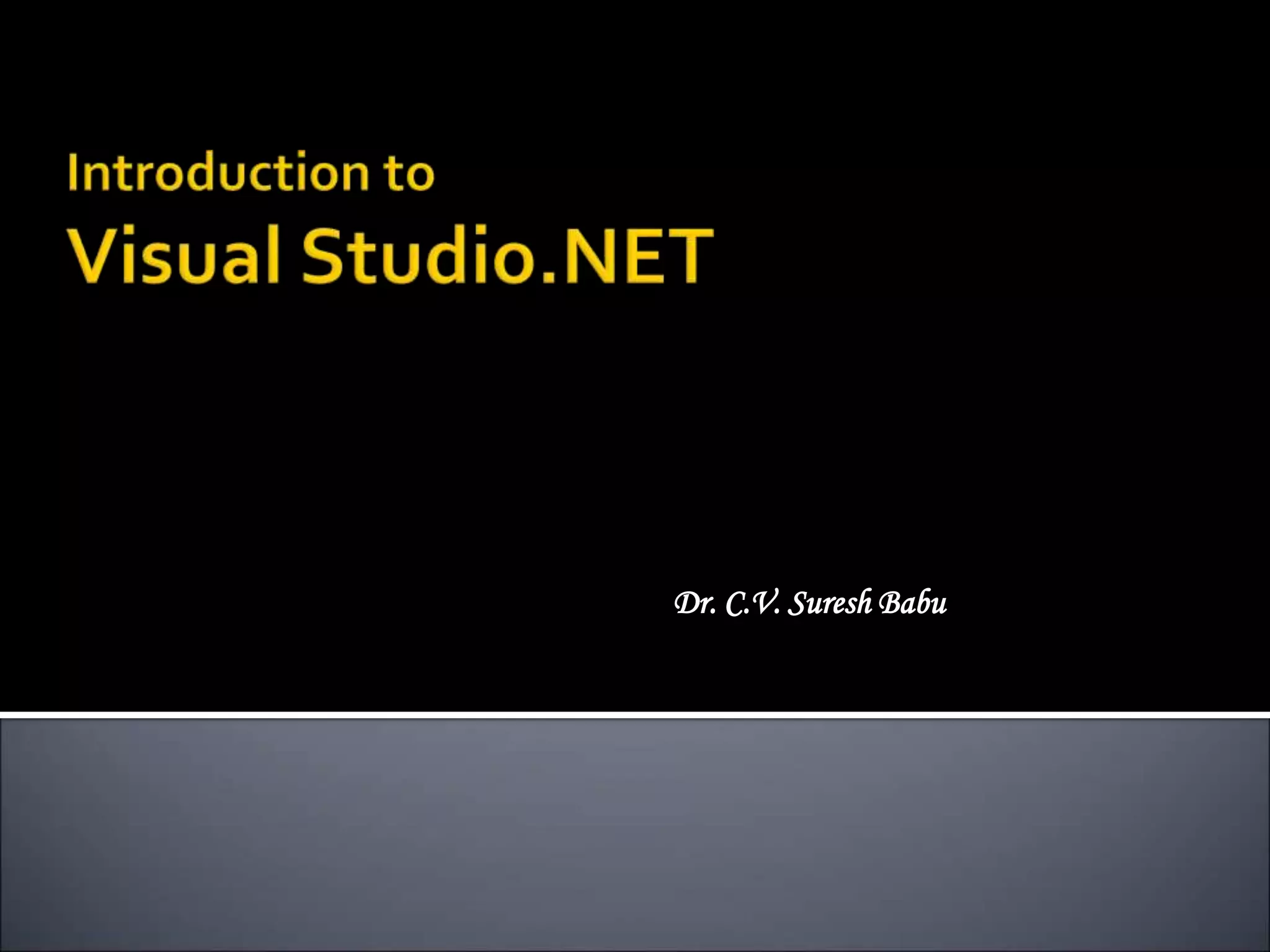 Introduction to
Visual Studio.NET

Dr. C.V. Suresh Babu